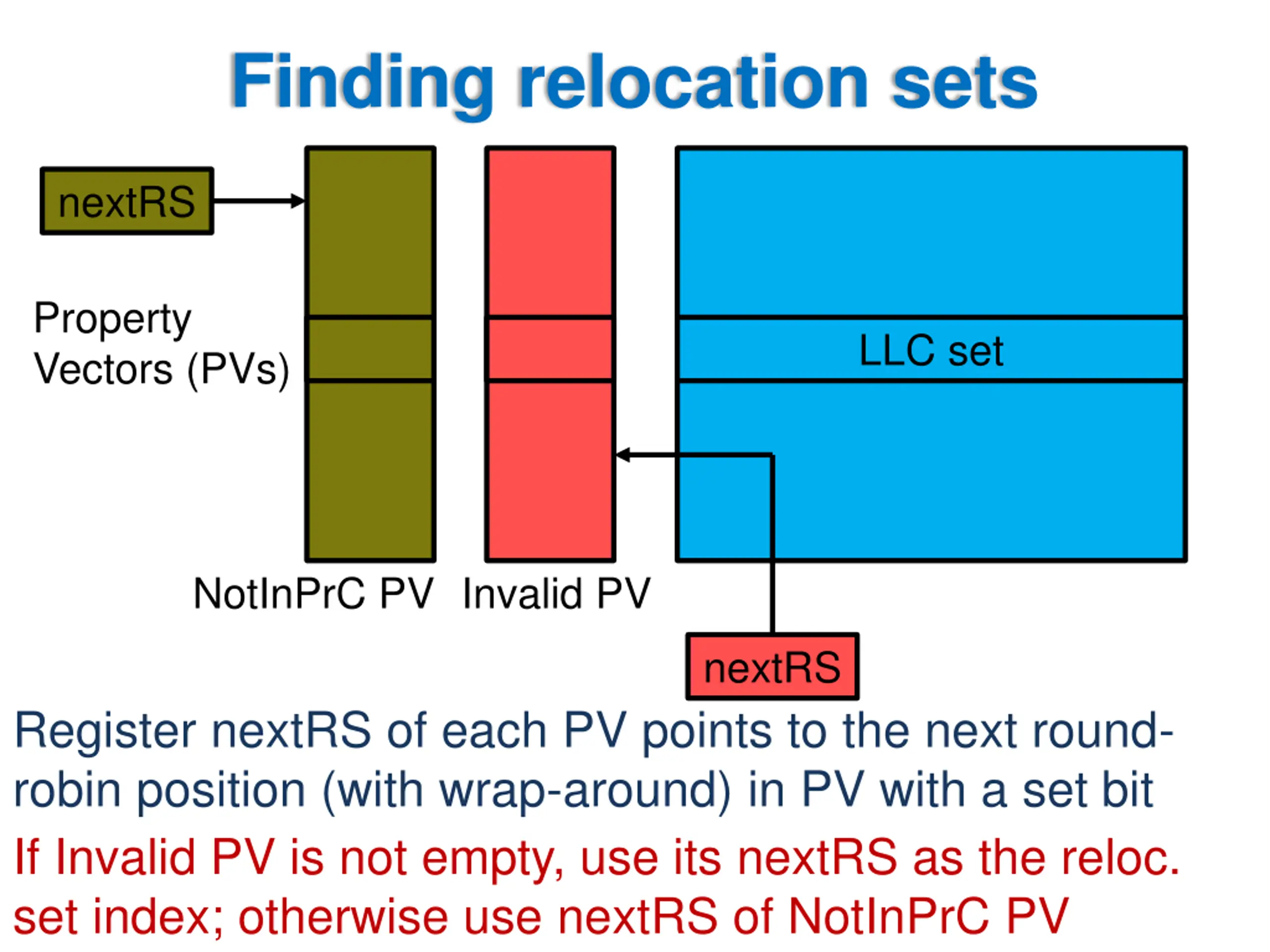 Finding relocation sets

nextRS

Property Vectors (PVs)

LLC set

NotInPrC PV

Invalid PV

nextRS

Register nextRS of each PV points to the next round-robin position (with wrap-around) in PV with a set bit

If Invalid PV is not empty, use its nextRS as the reloc. set index; otherwise use nextRS of NotInPrC PV